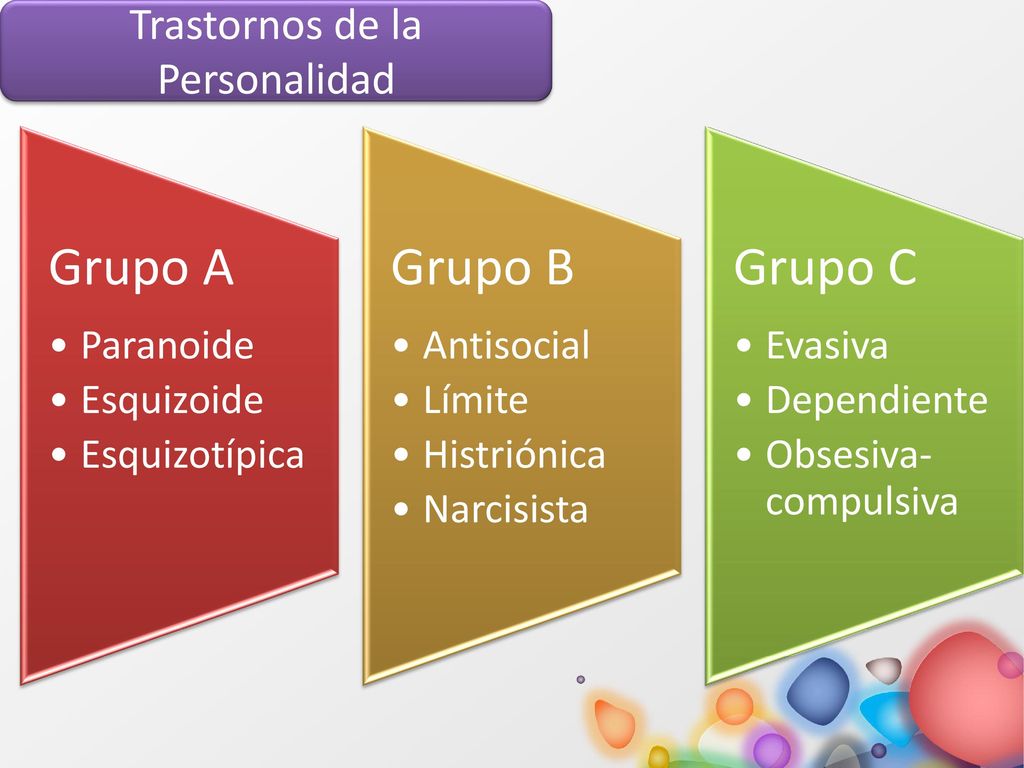 Trastornos de la Personalidad

Grupo A
• Paranoide
• Esquizoide
• Esquizotípica

Grupo B
• Antisocial
• Límite
• Histriónica
• Narcisista

Grupo C
• Evasiva
• Dependiente
• Obsesiva-compulsiva